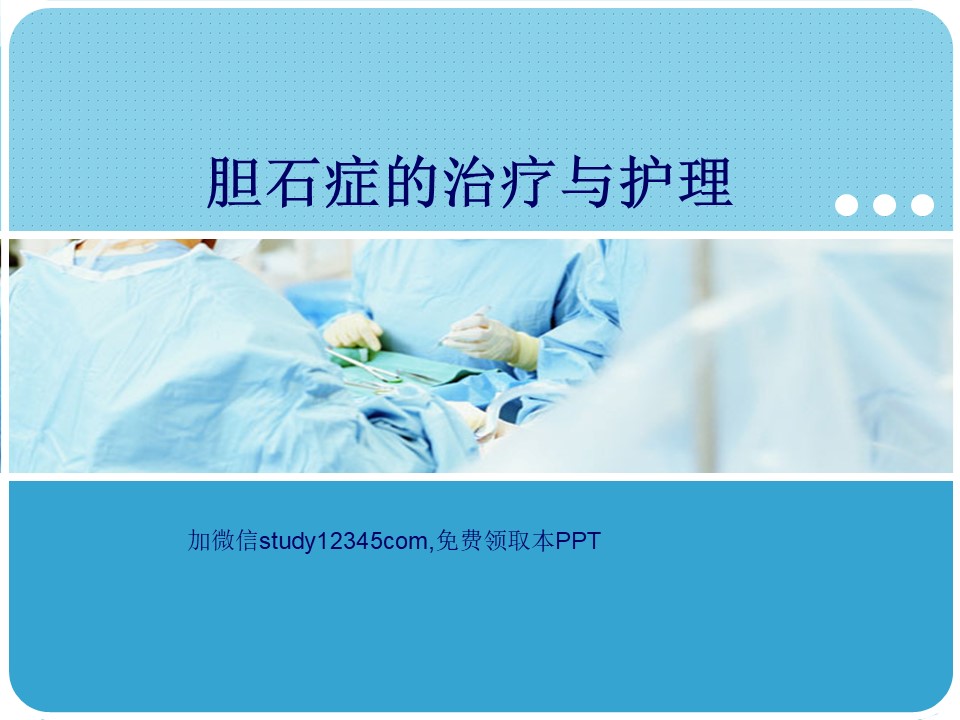 胆石症的治疗与护理

加微信study12345com,免费领取本PPT